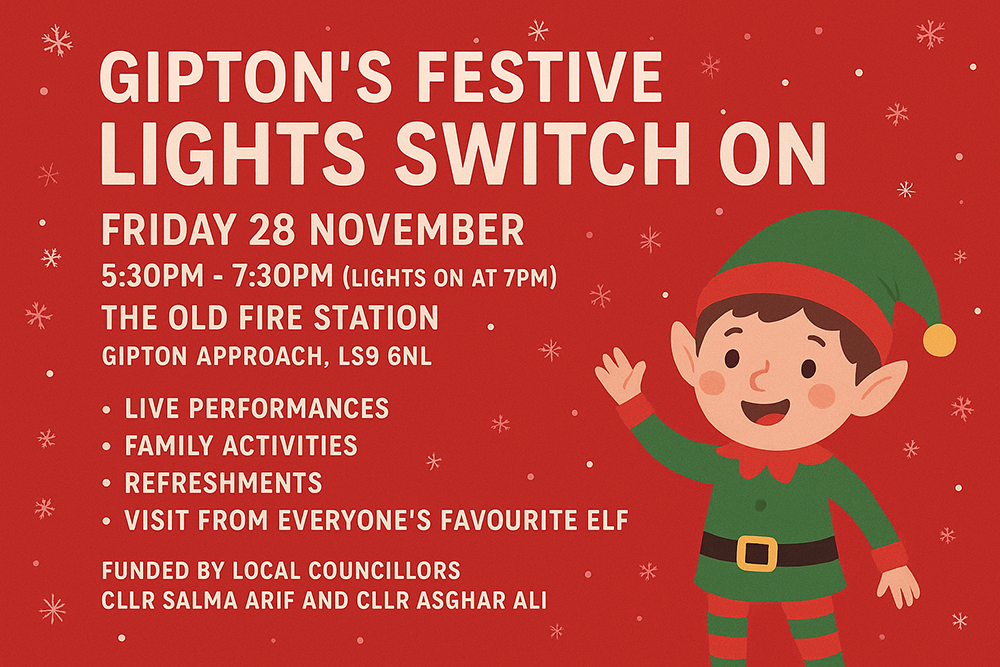 GIPTON'S FESTIVE LIGHTS SWITCH ON

FRIDAY 28 NOVEMBER
5:30PM - 7:30PM (LIGHTS ON AT 7PM)
THE OLD FIRE STATION
GIPTON APPROACH, LS9 6NL

• LIVE PERFORMANCES
• FAMILY ACTIVITIES
• REFRESHMENTS
• VISIT FROM EVERYONE'S FAVOURITE ELF

FUNDED BY LOCAL COUNCILLORS
CLLR SALMA ARIF AND CLLR ASGHAR ALI